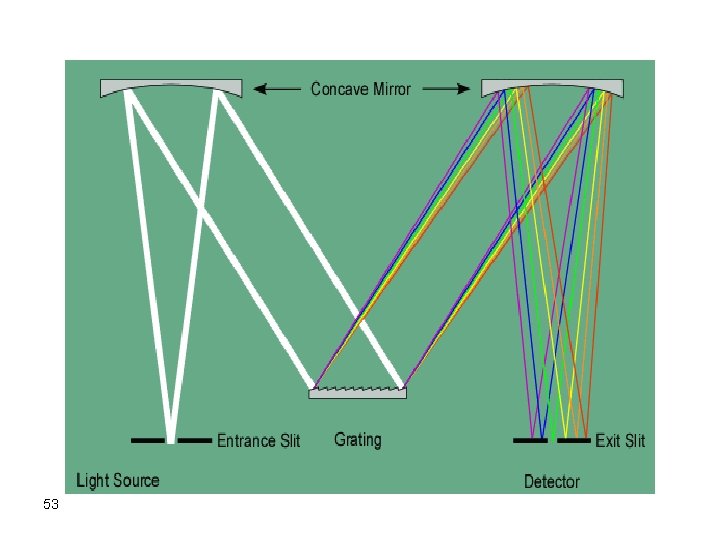 Concave Mirror

Entrance Slit

Grating

Exit Slit

Light Source

Detector

53